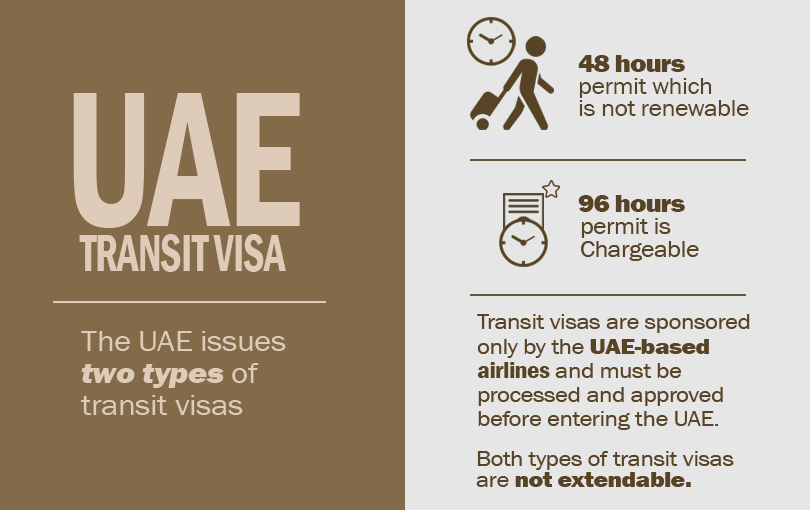 UAE
TRANSIT VISA

The UAE issues two types of transit visas

48 hours permit which is not renewable

96 hours permit is Chargeable

Transit visas are sponsored only by the UAE-based airlines and must be processed and approved before entering the UAE.

Both types of transit visas are not extendable.